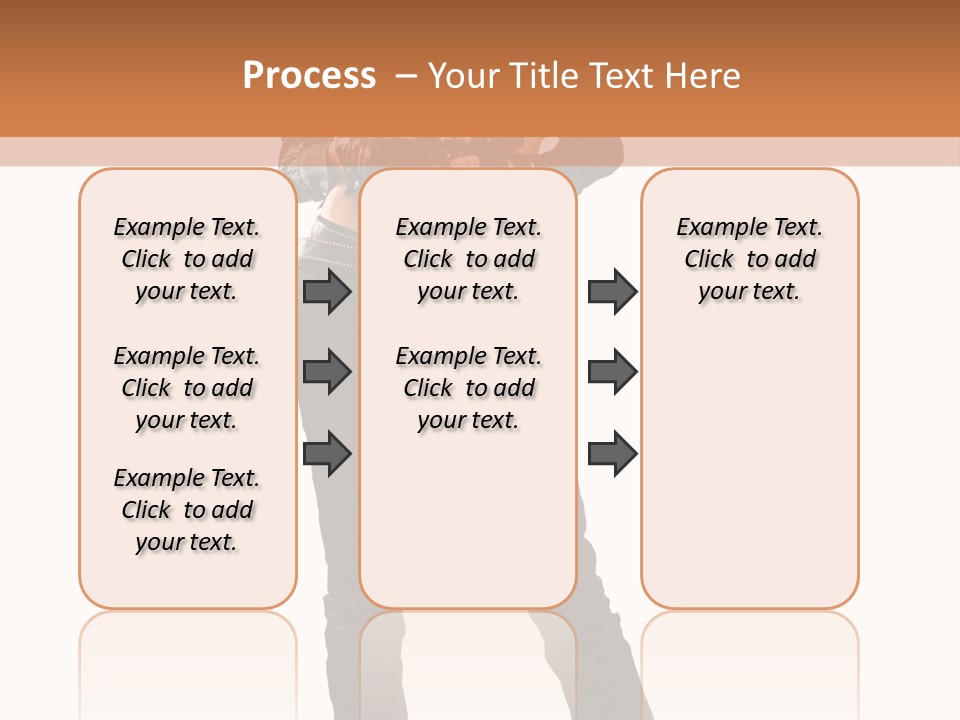 Process – Your Title Text Here

Example Text. Click to add your text.

Example Text. Click to add your text.

Example Text. Click to add your text.

Example Text. Click to add your text.

Example Text. Click to add your text.

Example Text. Click to add your text.